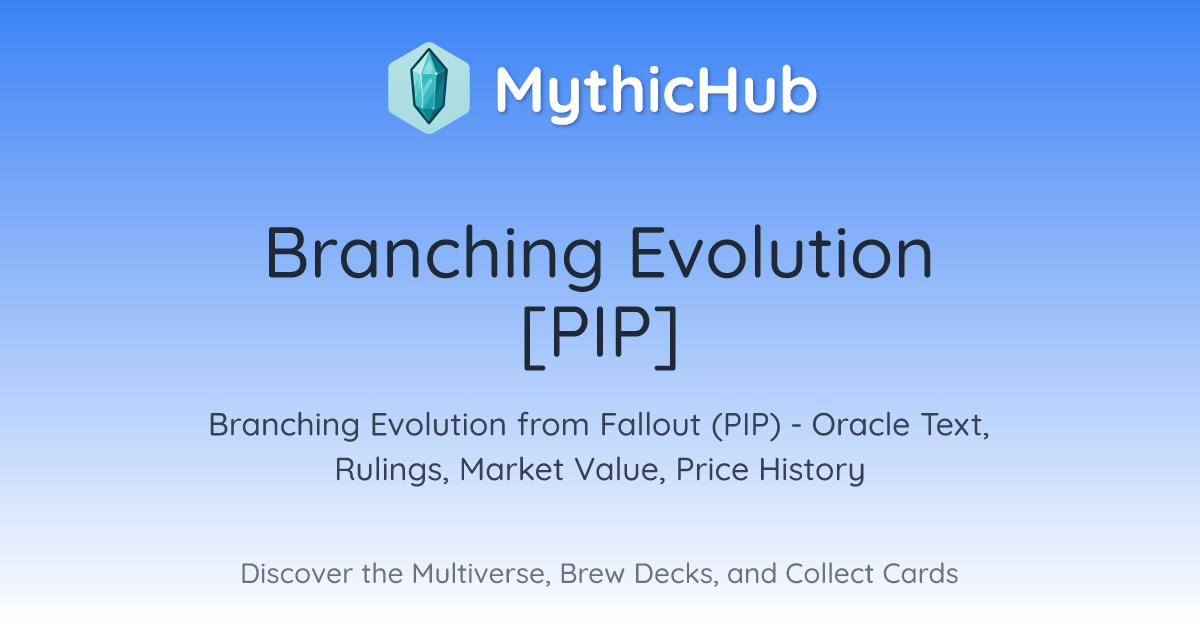 MythicHub

Branching Evolution [PIP]

Branching Evolution from Fallout (PIP) - Oracle Text, Rulings, Market Value, Price History

Discover the Multiverse, Brew Decks, and Collect Cards